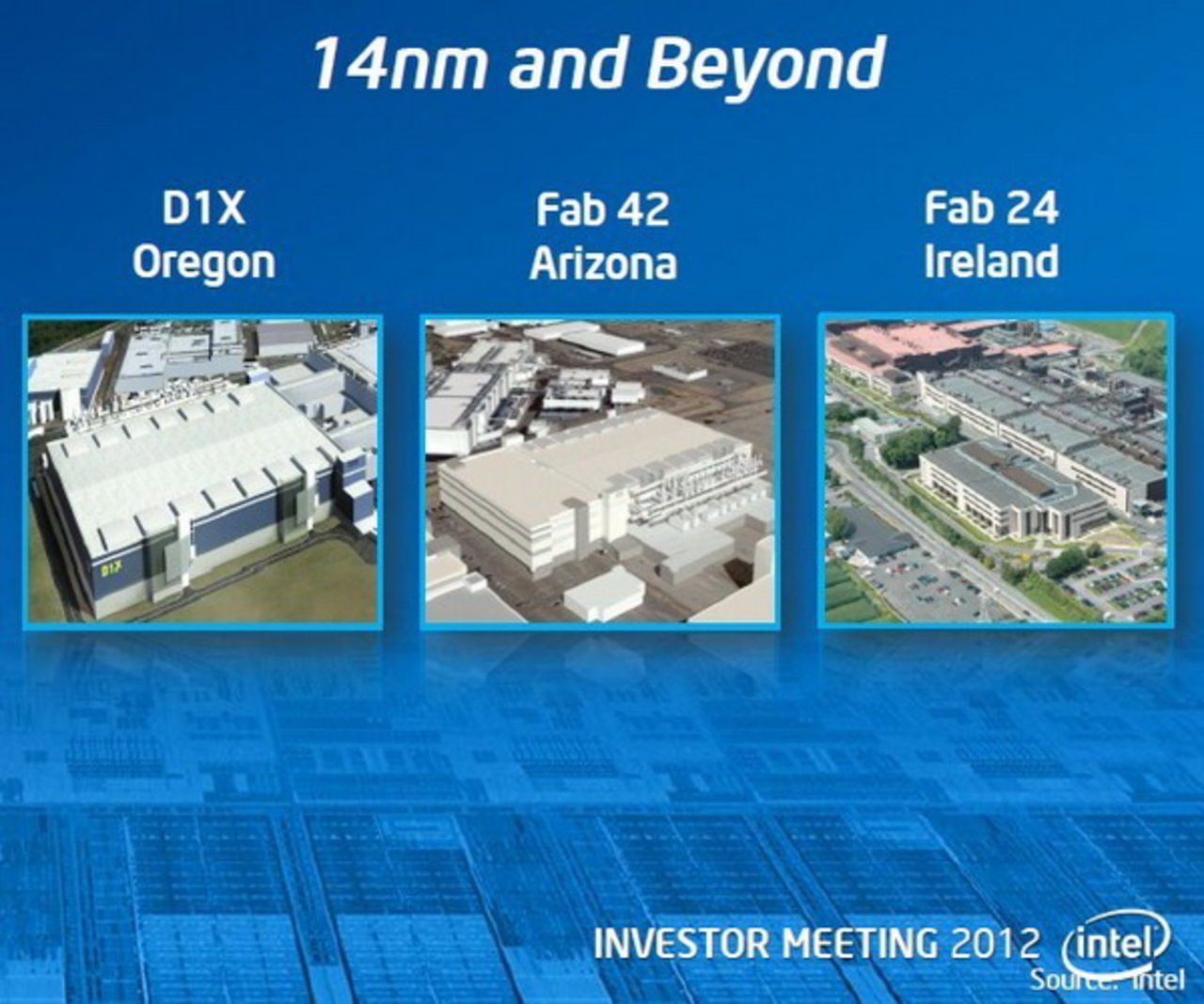 14nm and Beyond

D1X
Oregon

Fab 42
Arizona

Fab 24
Ireland

D1X

INVESTOR MEETING 2012 intel
Source: Intel